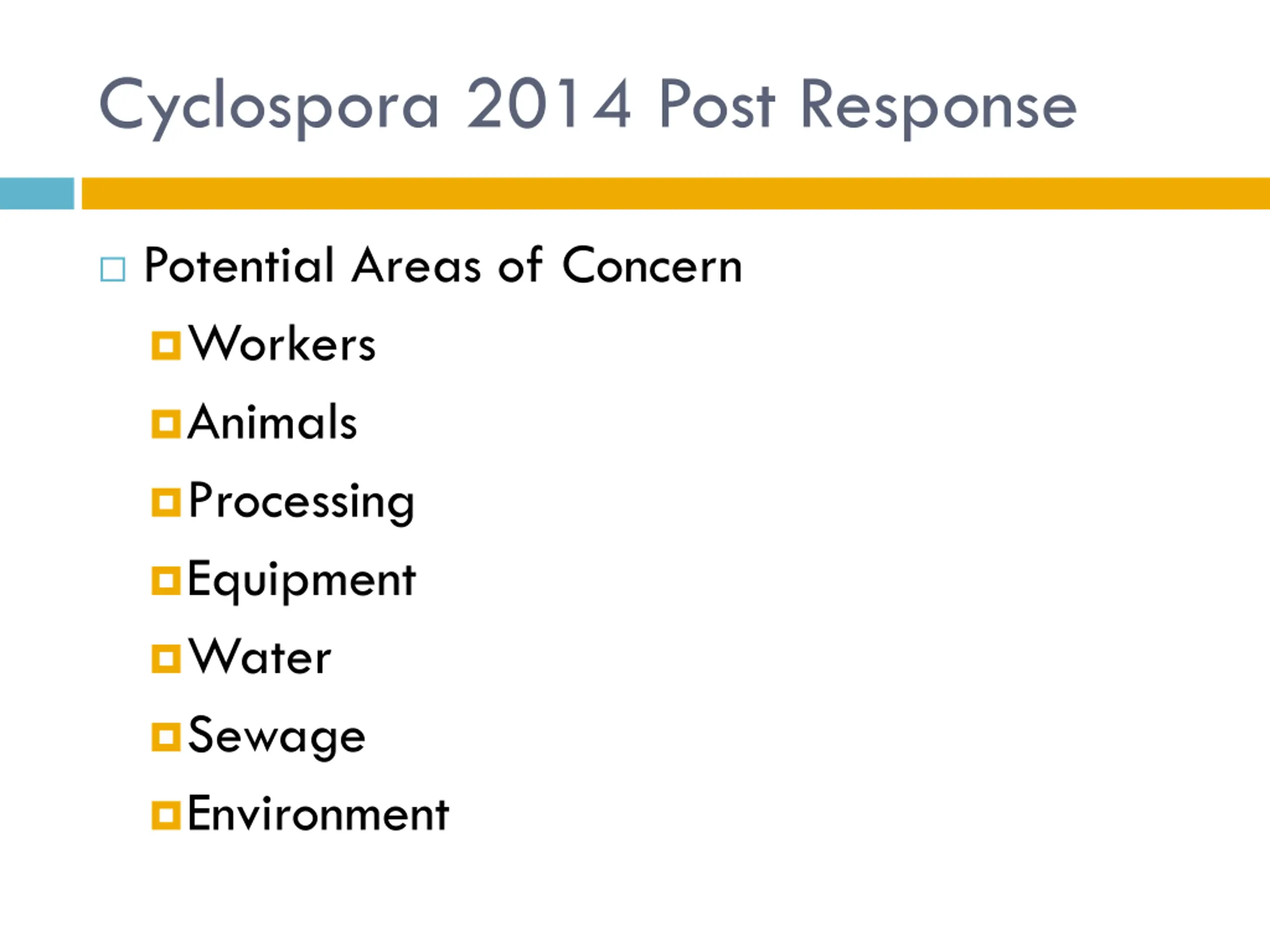 Cyclospora 2014 Post Response

Potential Areas of Concern

Workers

Animals

Processing

Equipment

Water

Sewage

Environment